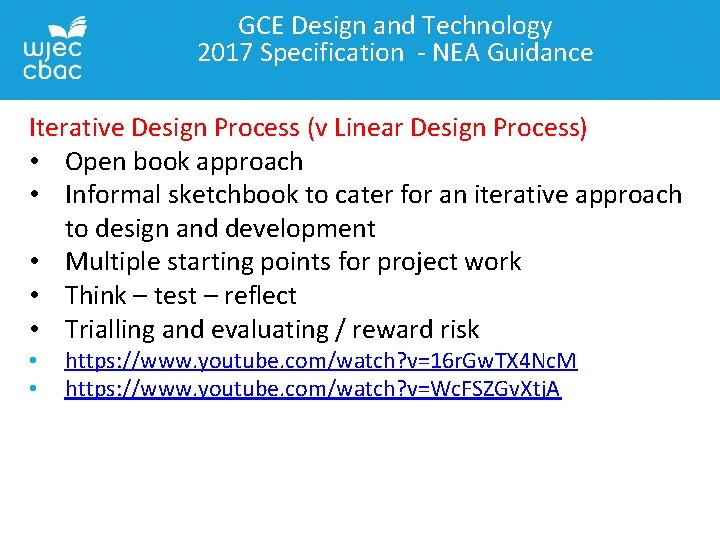 wjec cbac

GCE Design and Technology
2017 Specification - NEA Guidance

Iterative Design Process (v Linear Design Process)
• Open book approach
• Informal sketchbook to cater for an iterative approach to design and development
• Multiple starting points for project work
• Think – test – reflect
• Trialling and evaluating / reward risk
• https://www.youtube.com/watch?v=16rGwTX4NcM
• https://www.youtube.com/watch?v=WcFSZGvXtjA